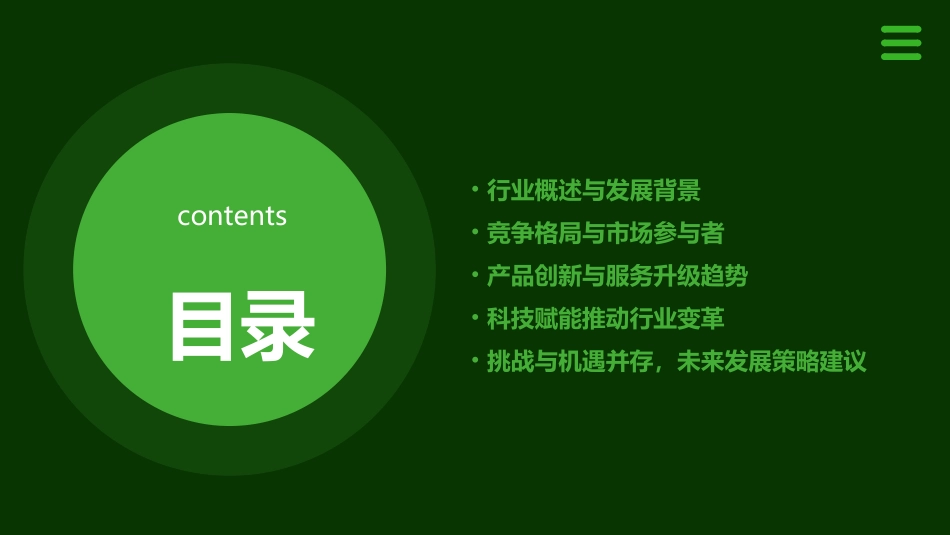 contents

目录

• 行业概述与发展背景
• 竞争格局与市场参与者
• 产品创新与服务升级趋势
• 科技赋能推动行业变革
• 挑战与机遇并存，未来发展策略建议